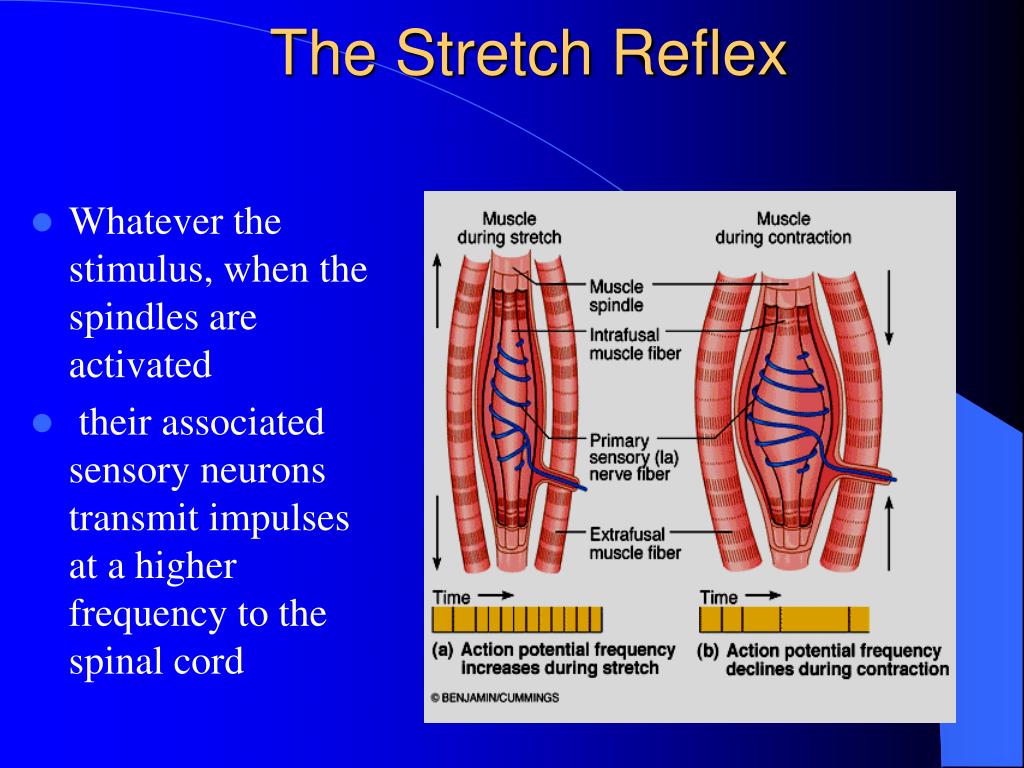 The Stretch Reflex

- Whatever the stimulus, when the spindles are activated
- their associated sensory neurons transmit impulses at a higher frequency to the spinal cord

Muscle during stretch

Muscle during contraction

Muscle spindle

Intrafusal muscle fiber

Primary sensory (Ia) nerve fiber

Extrafusal muscle fiber

Time

Time

(a) Action potential frequency increases during stretch

(b) Action potential frequency declines during contraction

© BENJAMIN/CUMMINGS